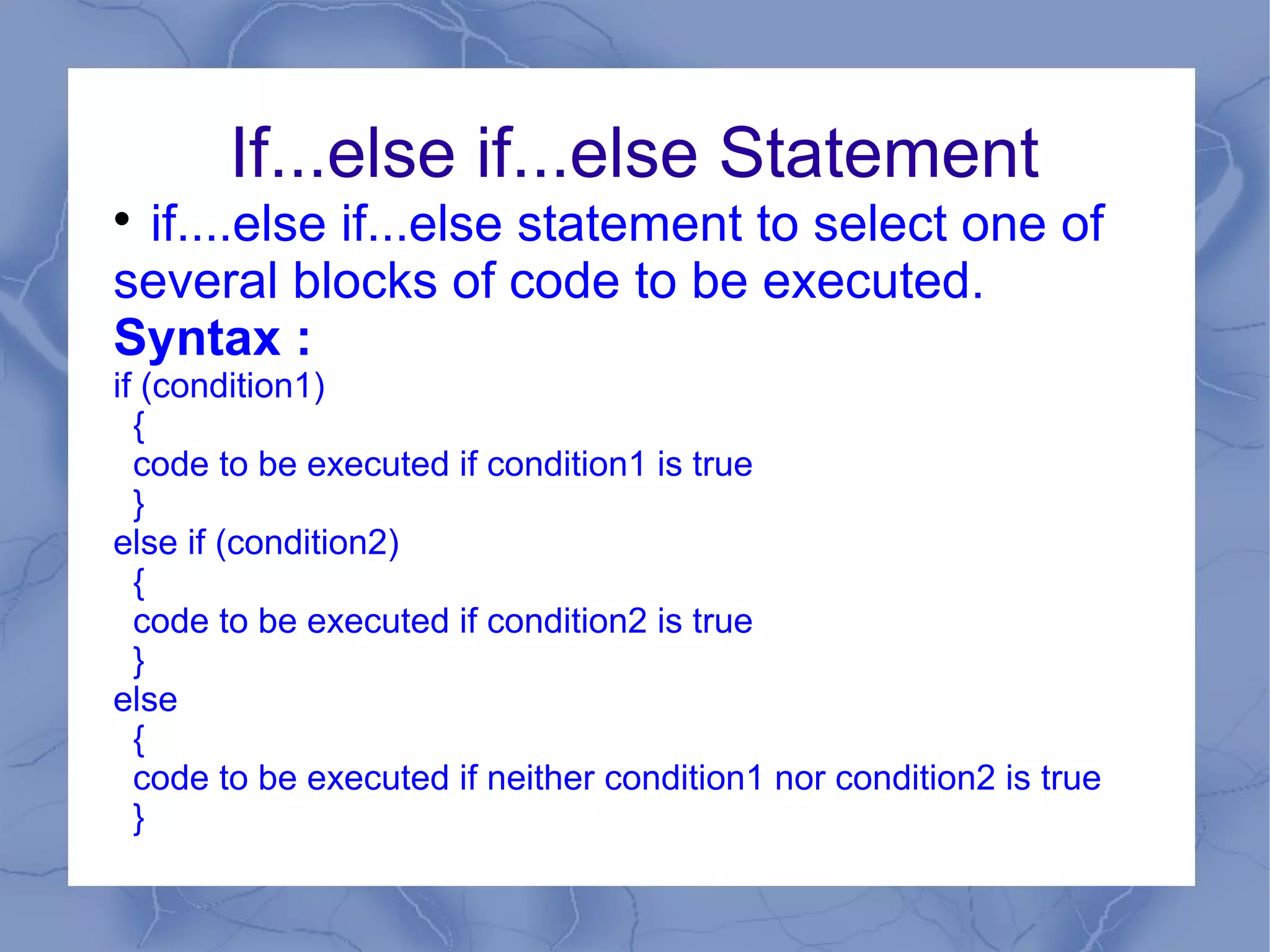 If...else if...else Statement

• if....else if...else statement to select one of several blocks of code to be executed.

Syntax :

if (condition1)
{
code to be executed if condition1 is true
}
else if (condition2)
{
code to be executed if condition2 is true
}
else
{
code to be executed if neither condition1 nor condition2 is true
}